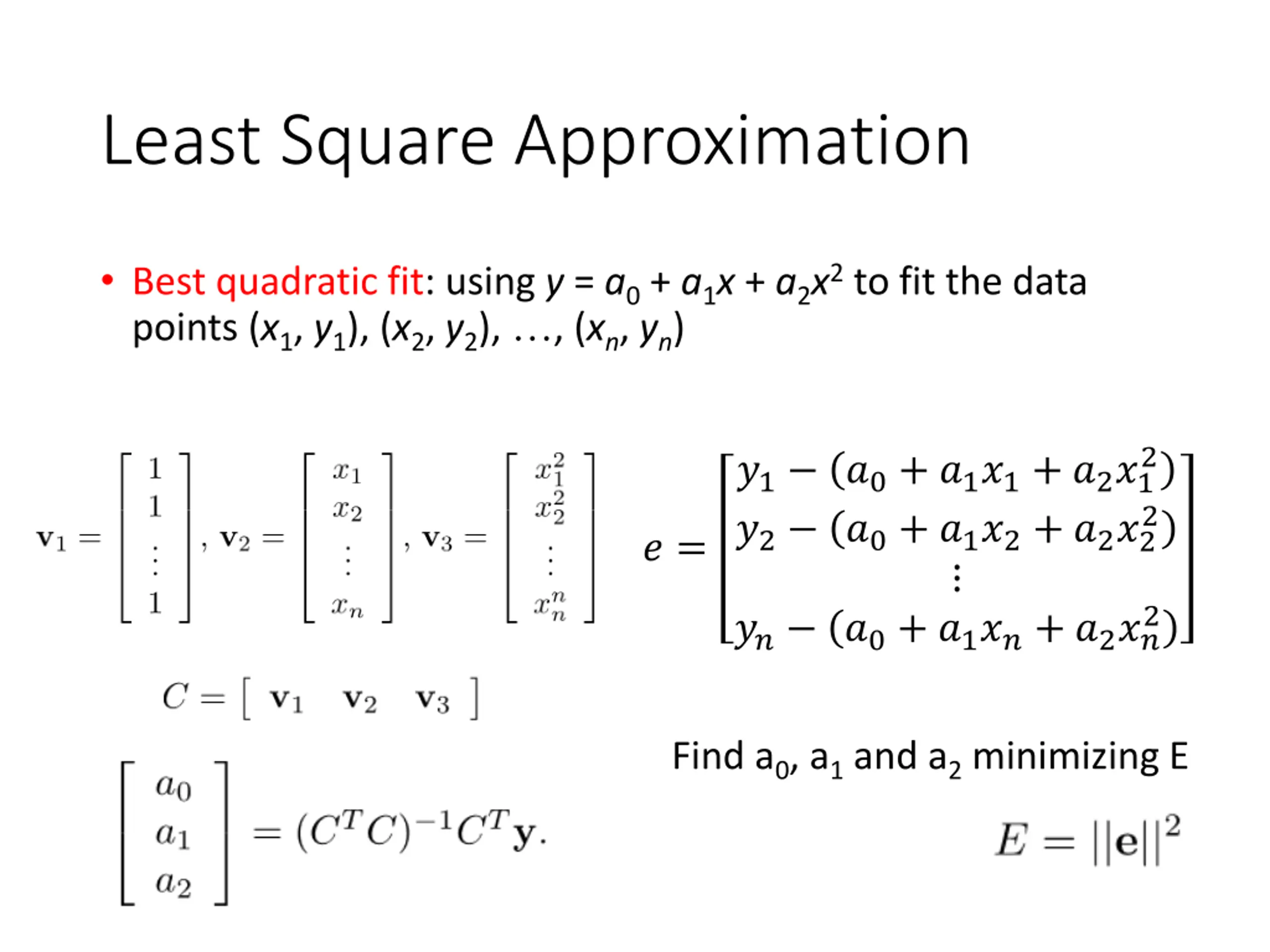 Least Square Approximation

• Best quadratic fit: using $y = a_0 + a_1x + a_2x^2$ to fit the data points $(x_1, y_1), (x_2, y_2), \ldots, (x_n, y_n)$

$\mathbf{v}_1 = \begin{bmatrix} 1 \\ 1 \\ \vdots \\ 1 \end{bmatrix}, \mathbf{v}_2 = \begin{bmatrix} x_1 \\ x_2 \\ \vdots \\ x_n \end{bmatrix}, \mathbf{v}_3 = \begin{bmatrix} x_1^2 \\ x_2^2 \\ \vdots \\ x_n^n \end{bmatrix}$

$e = \begin{bmatrix} y_1 - (a_0 + a_1x_1 + a_2x_1^2) \\ y_2 - (a_0 + a_1x_2 + a_2x_2^2) \\ \vdots \\ y_n - (a_0 + a_1x_n + a_2x_n^2) \end{bmatrix}$

$C = \begin{bmatrix} \mathbf{v}_1 & \mathbf{v}_2 & \mathbf{v}_3 \end{bmatrix}$

Find $a_0$, $a_1$ and $a_2$ minimizing E

$\begin{bmatrix} a_0 \\ a_1 \\ a_2 \end{bmatrix} = (C^TC)^{-1}C^T\mathbf{y}.$

$E = ||\mathbf{e}||^2$